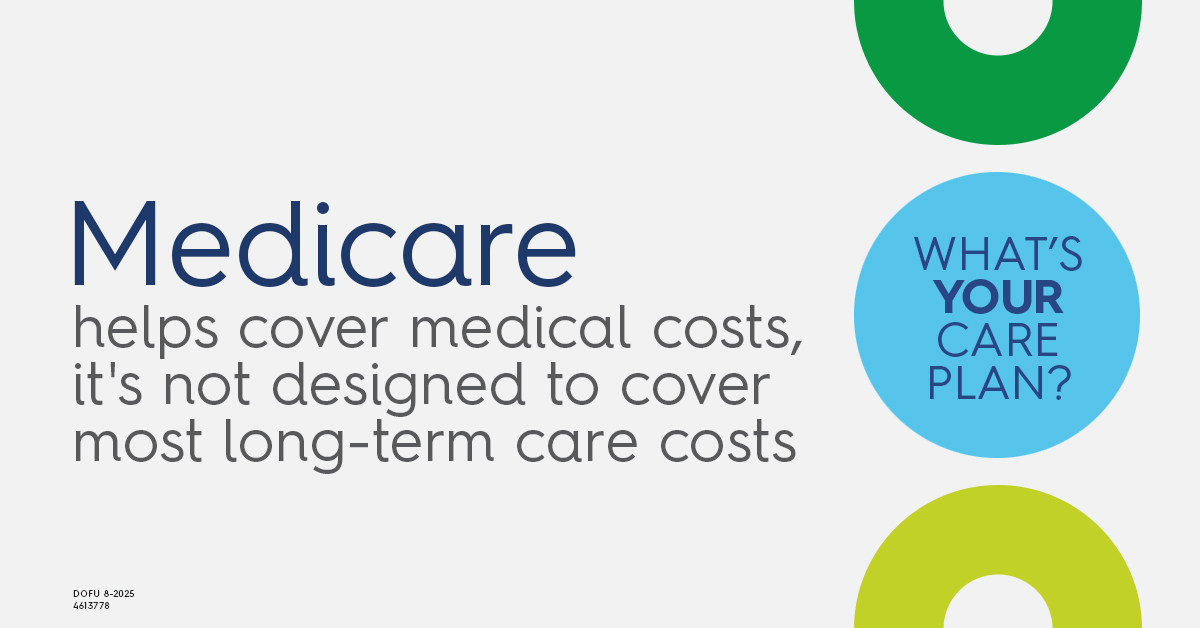 Medicare
helps cover medical costs, it's not designed to cover most long-term care costs

WHAT'S
YOUR
CARE
PLAN?

DOFU 8-2025
4613778